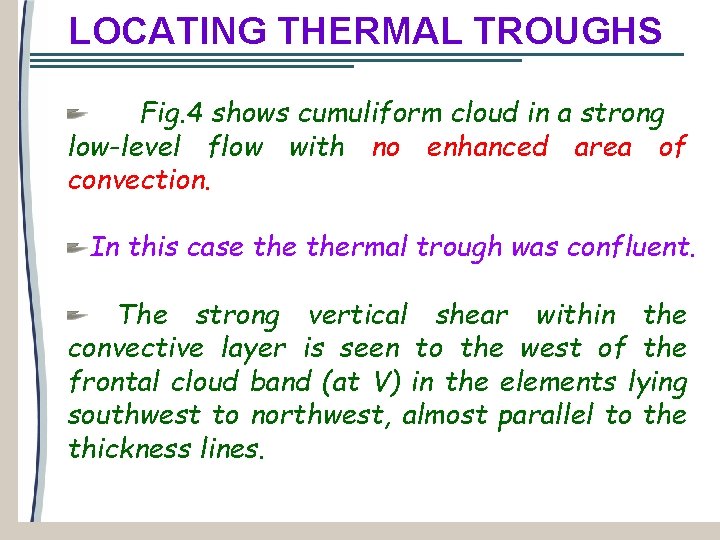 LOCATING THERMAL TROUGHS

Fig.4 shows cumuliform cloud in a strong low-level flow with no enhanced area of convection.

In this case the thermal trough was confluent.

The strong vertical shear within the convective layer is seen to the west of the frontal cloud band (at V) in the elements lying southwest to northwest, almost parallel to the thickness lines.